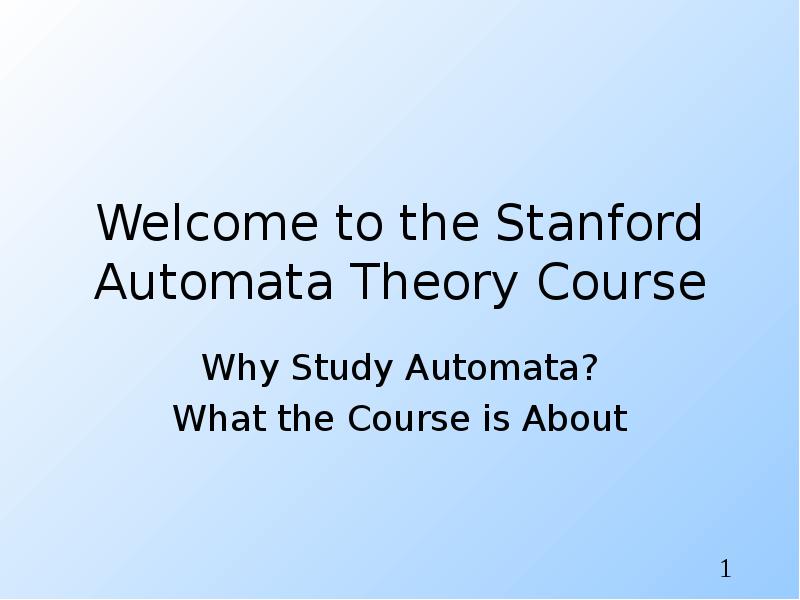 Welcome to the Stanford Automata Theory Course

Why Study Automata?

What the Course is About

1